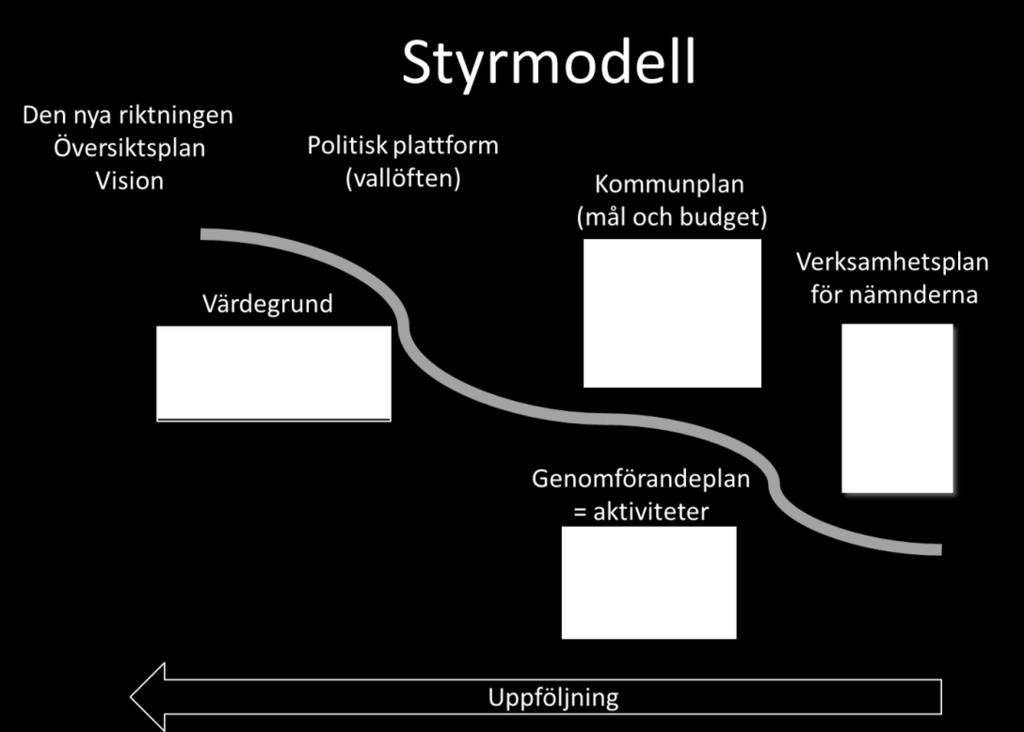 Styrmodell

Den nya riktningen
Översiktsplan
Vision

Politisk plattform
(vallöften)

Kommunplan
(mål och budget)

Verksamhetsplan
för nämnderna

Värdegrund

Genomförandeplan
= aktiviteter

Uppföljning